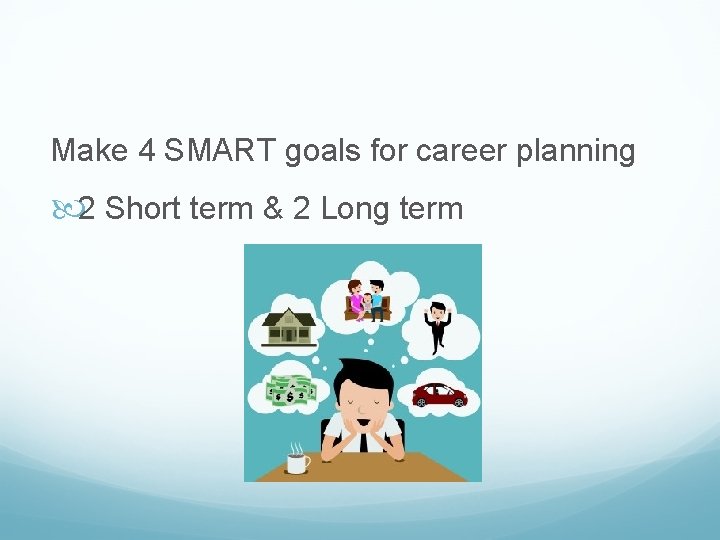 Make 4 SMART goals for career planning

2 Short term & 2 Long term